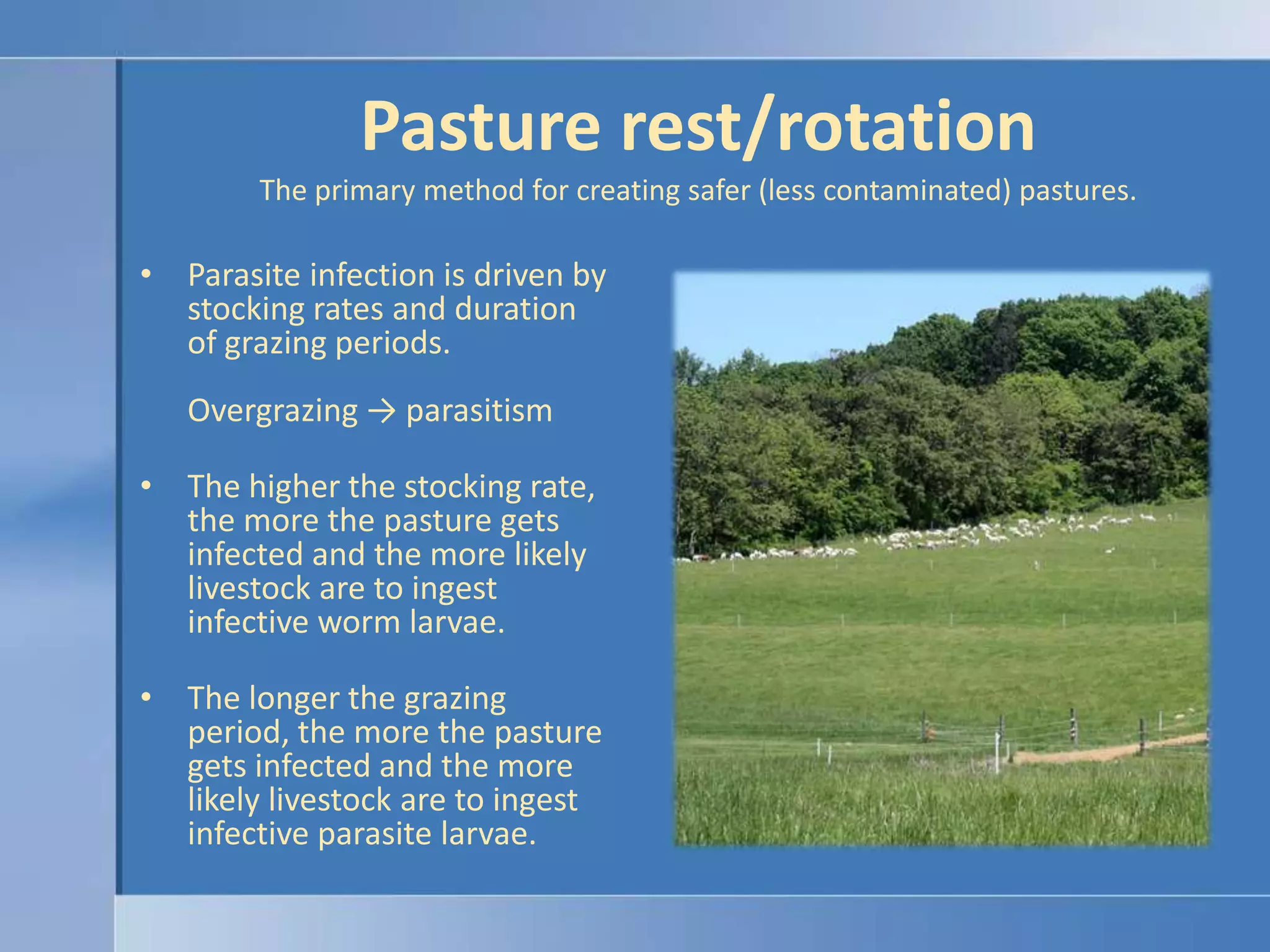 Pasture rest/rotation

The primary method for creating safer (less contaminated) pastures.

• Parasite infection is driven by stocking rates and duration of grazing periods.

Overgrazing → parasitism

• The higher the stocking rate, the more the pasture gets infected and the more likely livestock are to ingest infective worm larvae.

• The longer the grazing period, the more the pasture gets infected and the more likely livestock are to ingest infective parasite larvae.